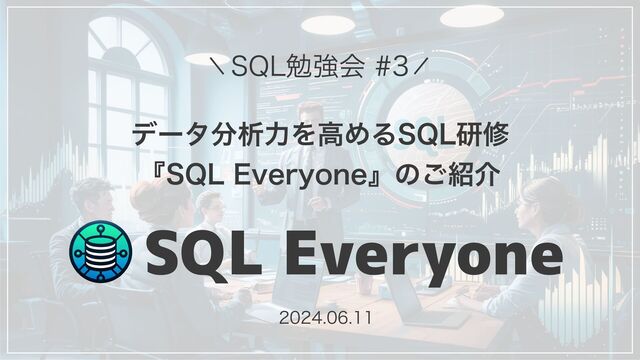 ＼SQL勉強会 #3／

データ分析力を高めるSQL研修
『SQL Everyone』のご紹介

SQL Everyone

2024.06.11